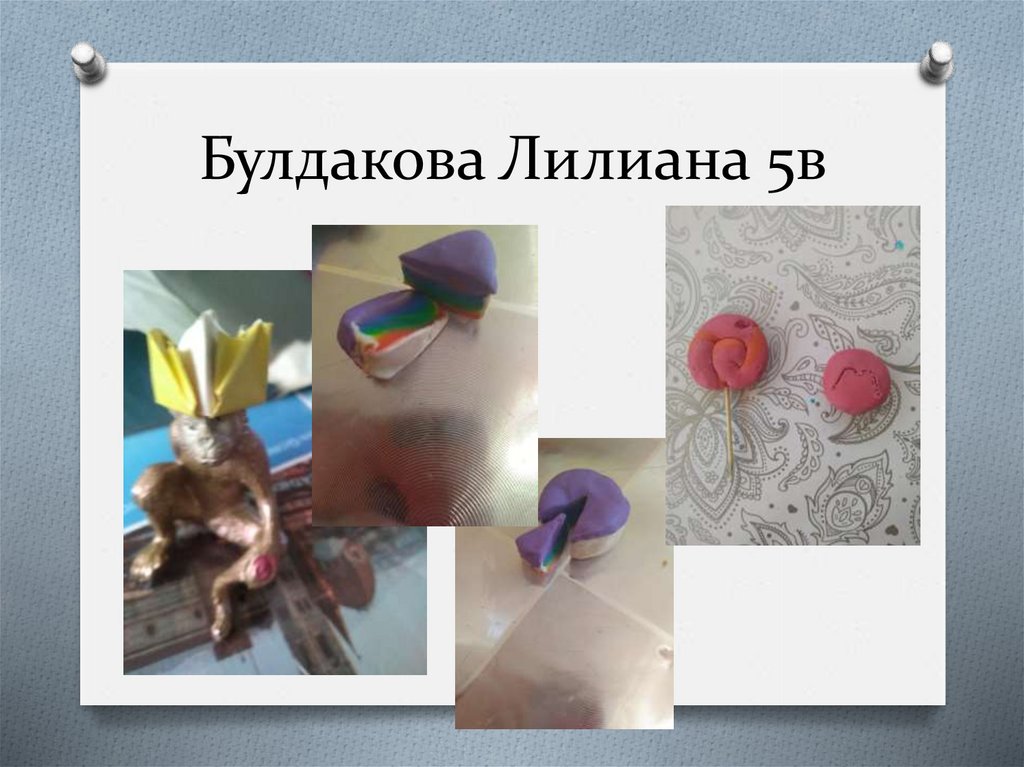 Булдакова Лилиана 5в